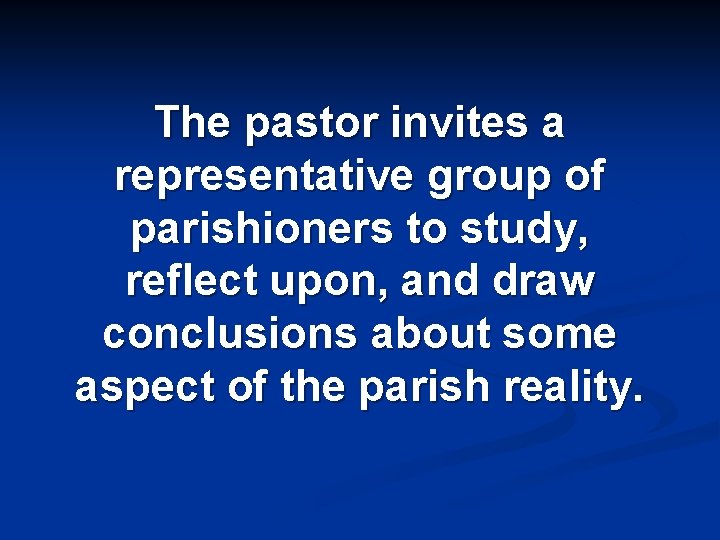 The pastor invites a representative group of parishioners to study, reflect upon, and draw conclusions about some aspect of the parish reality.